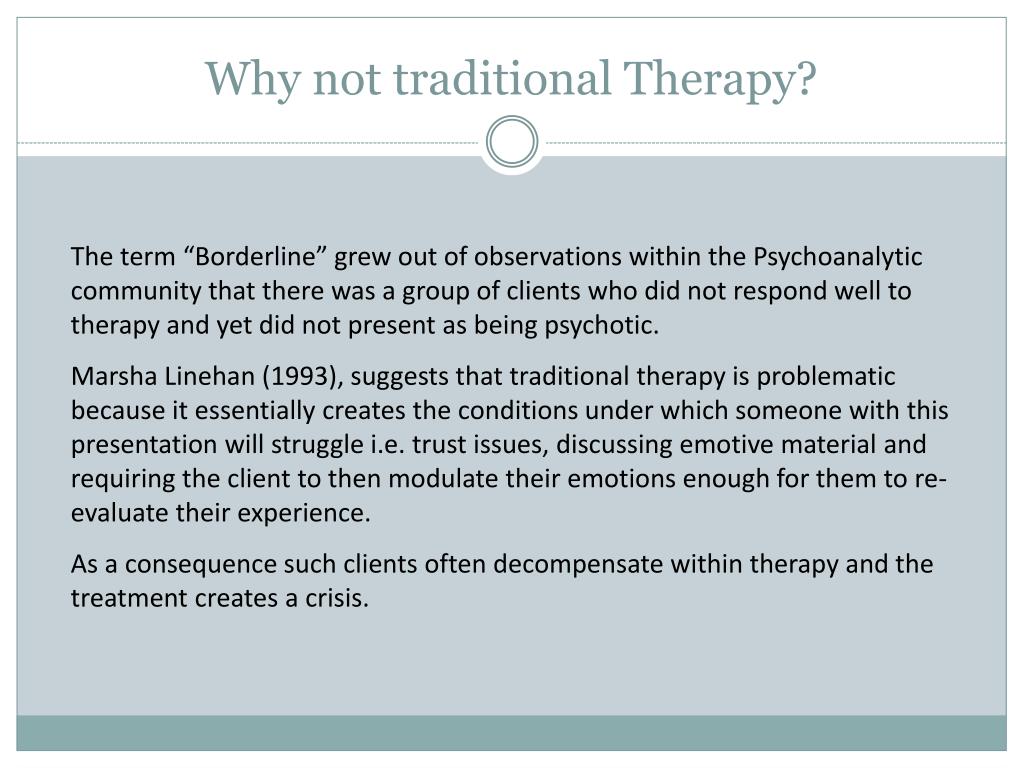 Why not traditional Therapy?

The term “Borderline” grew out of observations within the Psychoanalytic community that there was a group of clients who did not respond well to therapy and yet did not present as being psychotic.

Marsha Linehan (1993), suggests that traditional therapy is problematic because it essentially creates the conditions under which someone with this presentation will struggle i.e. trust issues, discussing emotive material and requiring the client to then modulate their emotions enough for them to re-evaluate their experience.

As a consequence such clients often decompensate within therapy and the treatment creates a crisis.